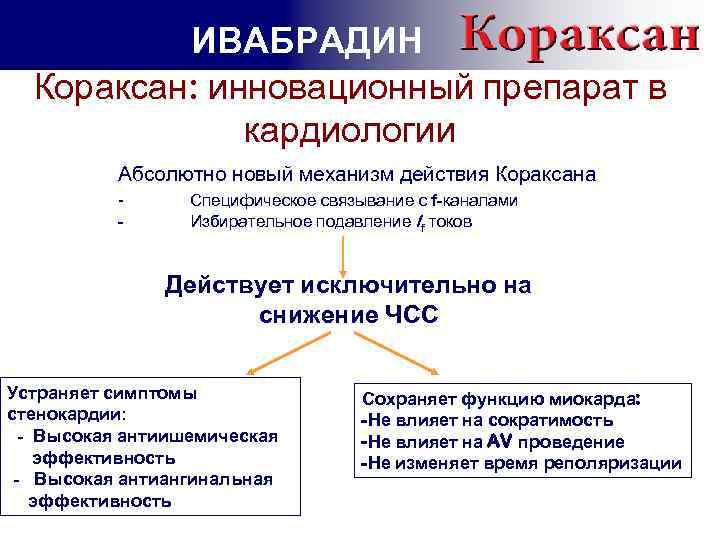 ИВАБРАДИН Кораксан

Кораксан: инновационный препарат в кардиологии

Абсолютно новый механизм действия Кораксана

- Специфическое связывание с f-каналами
- Избирательное подавление $I_f$ токов

Действует исключительно на снижение ЧСС

Устраняет симптомы стенокардии:
- Высокая антиишемическая эффективность
- Высокая антиангинальная эффективность

Сохраняет функцию миокарда:
-Не влияет на сократимость
-Не влияет на AV проведение
-Не изменяет время реполяризации